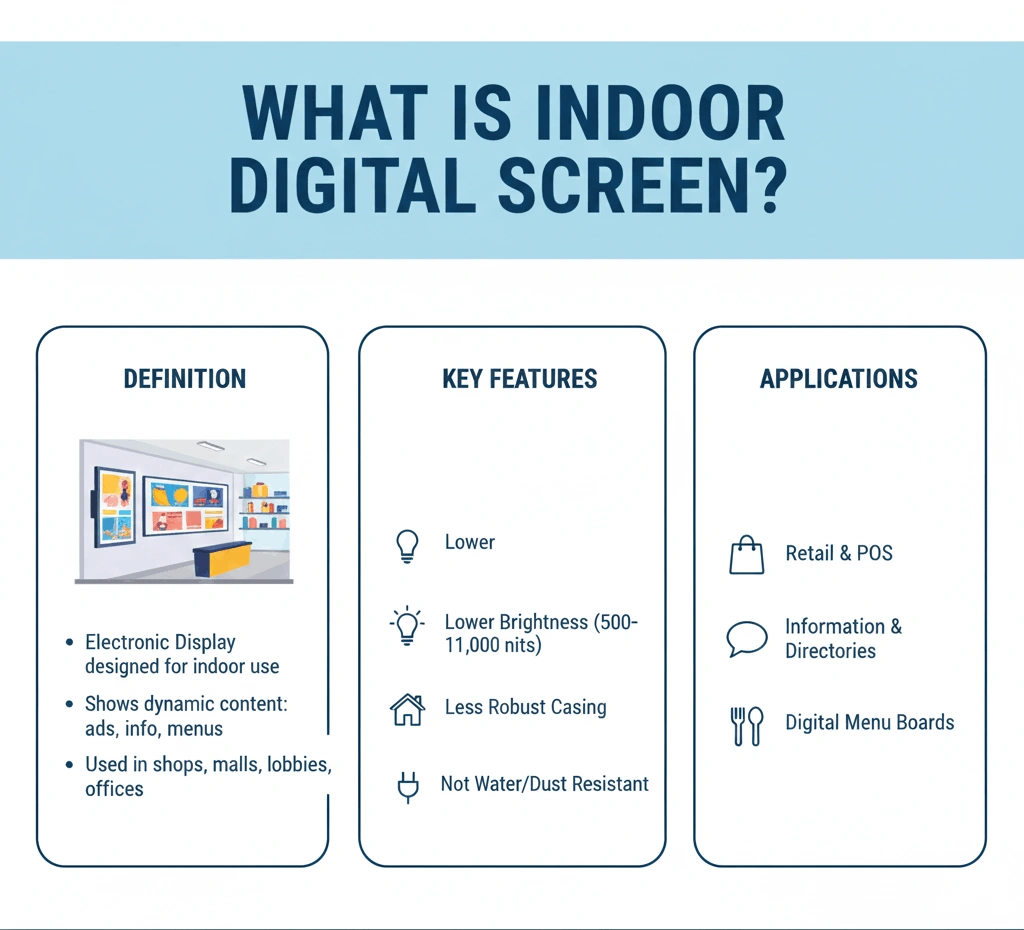 WHAT IS INDOOR DIGITAL SCREEN?

DEFINITION

- Electronic Display designed for indoor use
- Shows dynamic content: ads, info, menus
- Used in shops, malls, lobbies, offices

KEY FEATURES

Lower

Lower Brightness (500-11,000 nits)

Less Robust Casing

Not Water/Dust Resistant

APPLICATIONS

Retail & POS

Information & Directories

Digital Menu Boards